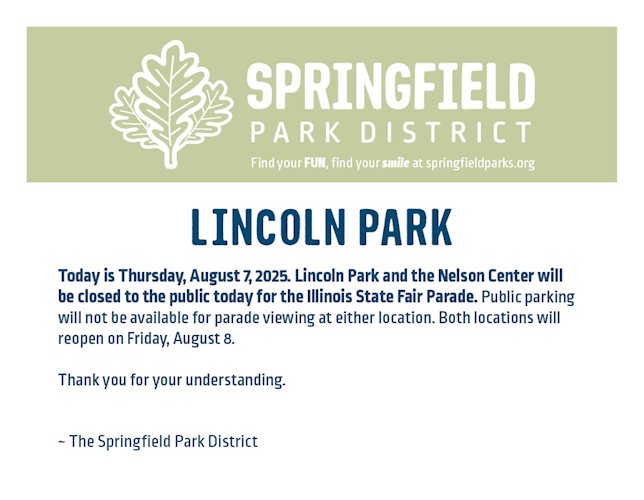 SPRINGFIELD
PARK DISTRICT
Find your FUN, find your smile at springfieldparks.org

LINCOLN PARK

Today is Thursday, August 7, 2025. Lincoln Park and the Nelson Center will be closed to the public today for the Illinois State Fair Parade. Public parking will not be available for parade viewing at either location. Both locations will reopen on Friday, August 8.

Thank you for your understanding.

~ The Springfield Park District